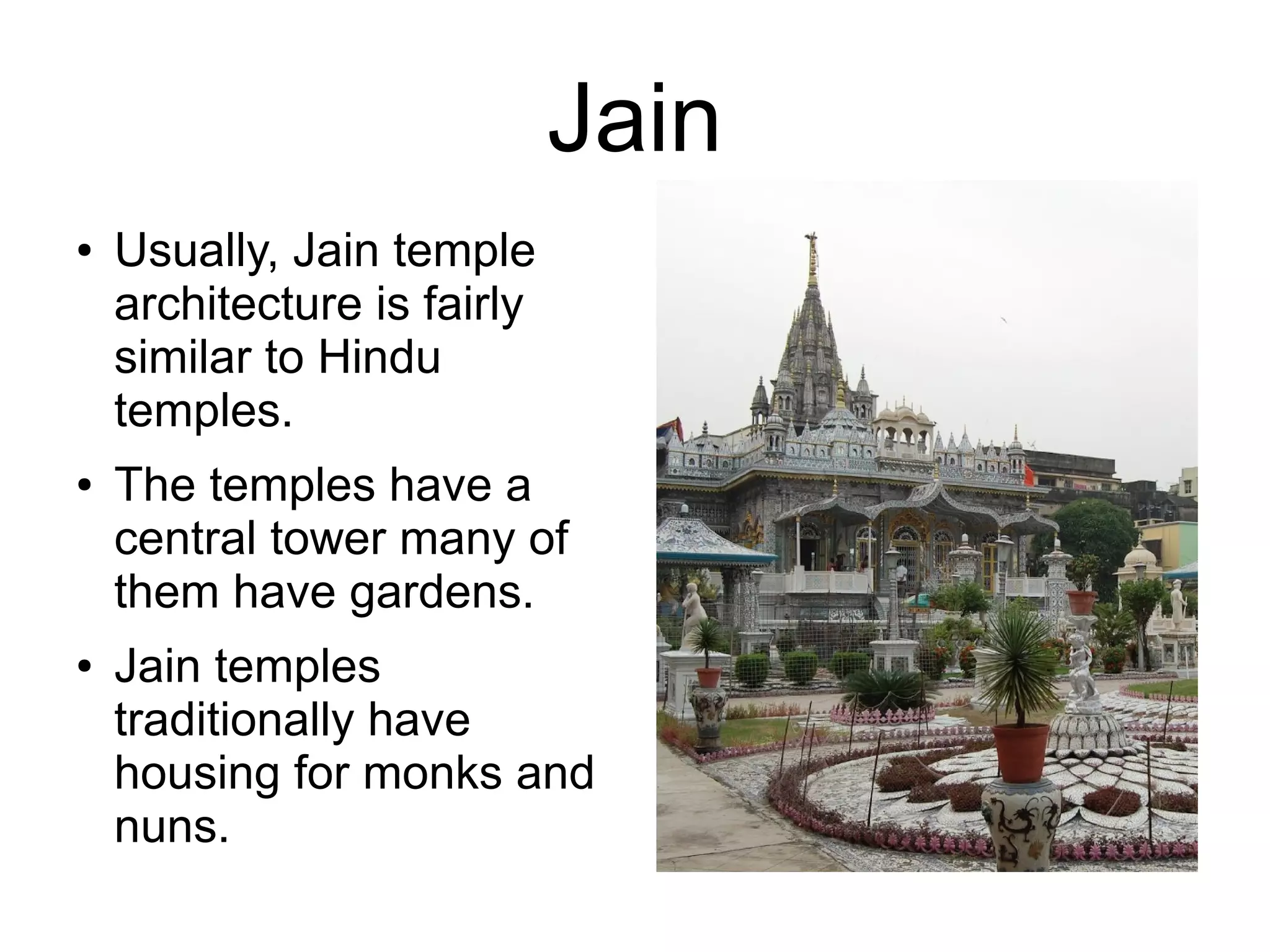 Jain

• Usually, Jain temple architecture is fairly similar to Hindu temples.
• The temples have a central tower many of them have gardens.
• Jain temples traditionally have housing for monks and nuns.